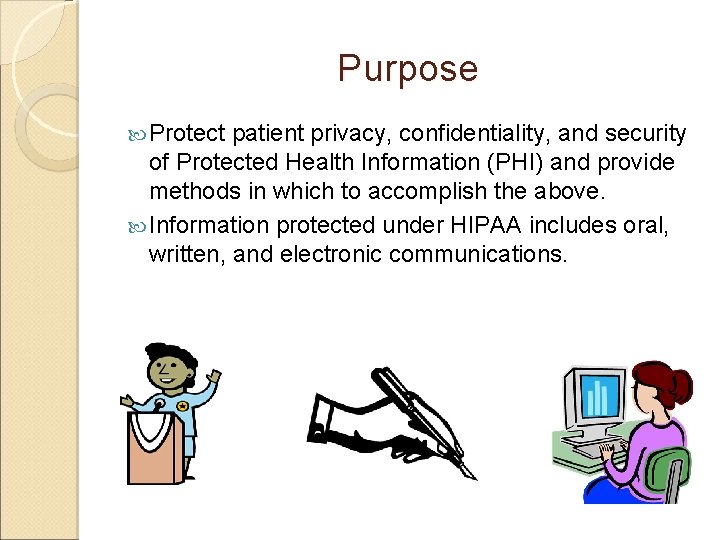 Purpose

Protect patient privacy, confidentiality, and security of Protected Health Information (PHI) and provide methods in which to accomplish the above.

Information protected under HIPAA includes oral, written, and electronic communications.